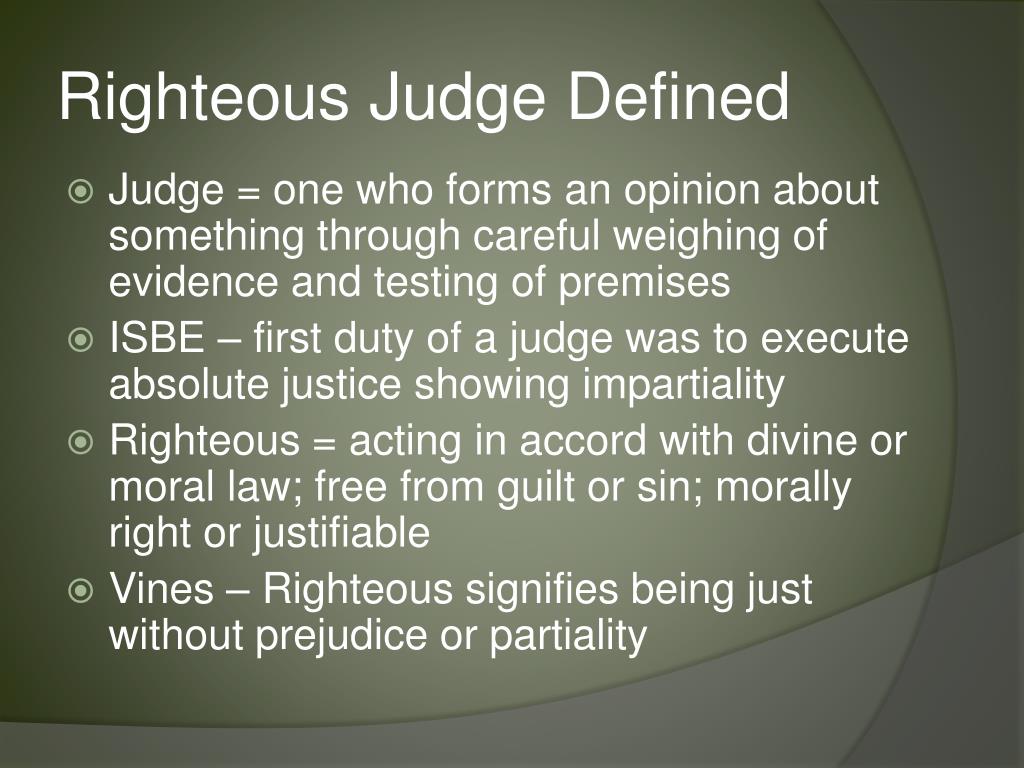 Righteous Judge Defined

Judge = one who forms an opinion about something through careful weighing of evidence and testing of premises

ISBE – first duty of a judge was to execute absolute justice showing impartiality

Righteous = acting in accord with divine or moral law; free from guilt or sin; morally right or justifiable

Vines – Righteous signifies being just without prejudice or partiality